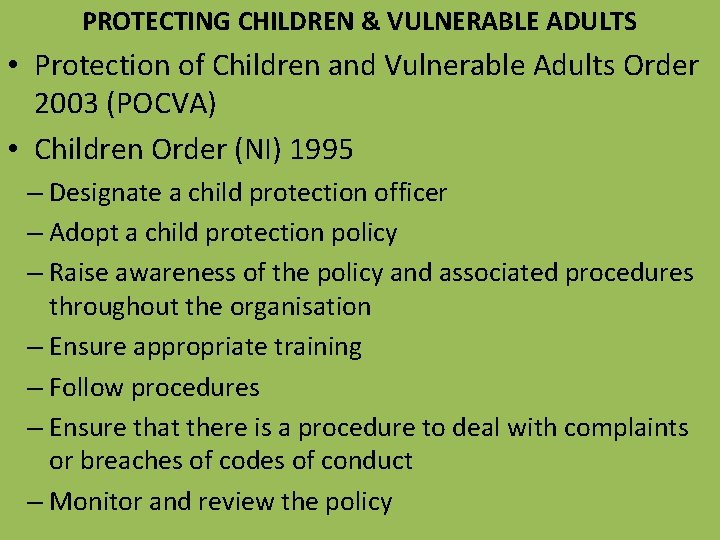 PROTECTING CHILDREN & VULNERABLE ADULTS

• Protection of Children and Vulnerable Adults Order 2003 (POCVA)

• Children Order (NI) 1995

– Designate a child protection officer

– Adopt a child protection policy

– Raise awareness of the policy and associated procedures throughout the organisation

– Ensure appropriate training

– Follow procedures

– Ensure that there is a procedure to deal with complaints or breaches of codes of conduct

– Monitor and review the policy